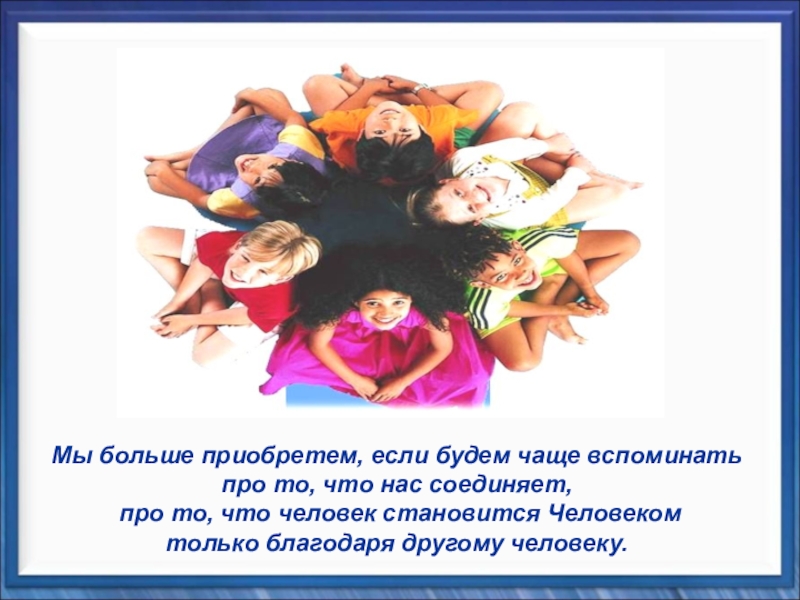 Мы больше приобретем, если будем чаще вспоминать
про то, что нас соединяет,
про то, что человек становится Человеком
только благодаря другому человеку.